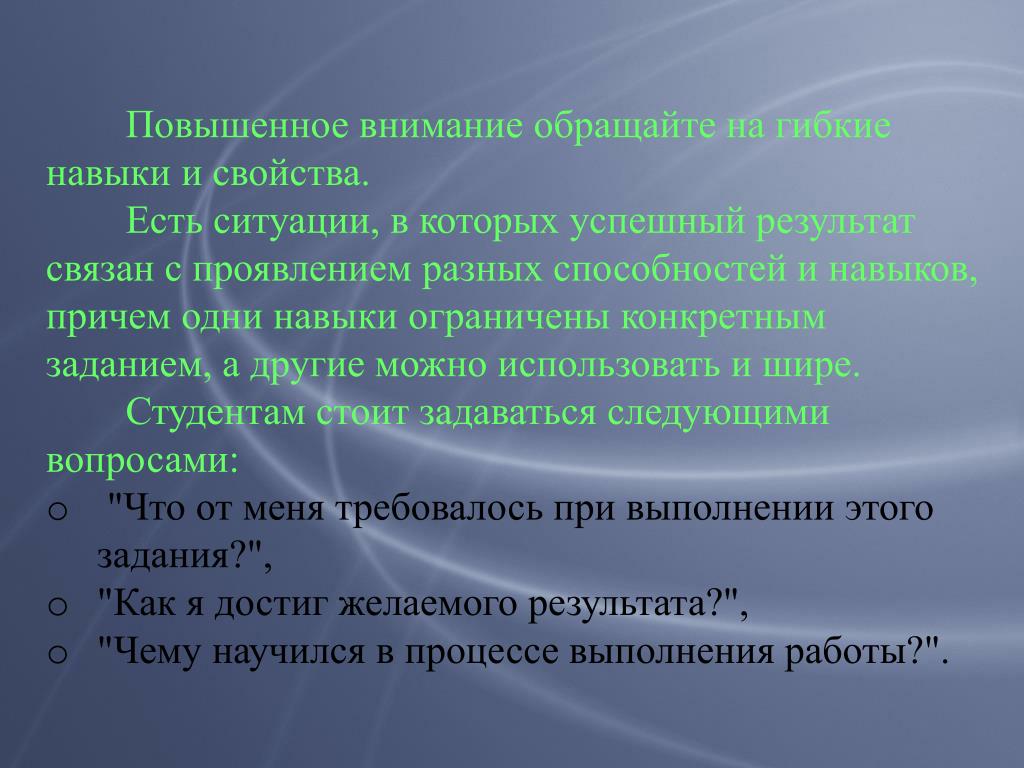 Повышенное внимание обращайте на гибкие навыки и свойства.

Есть ситуации, в которых успешный результат связан с проявлением разных способностей и навыков, причем одни навыки ограничены конкретным заданием, а другие можно использовать и шире.

Студентам стоит задаваться следующими вопросами:

o "Что от меня требовалось при выполнении этого задания?",
o "Как я достиг желаемого результата?",
o "Чему научился в процессе выполнения работы?".